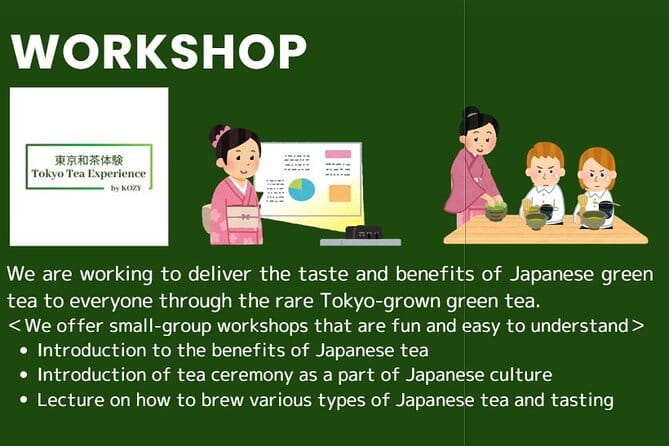 WORKSHOP

東京和茶体験
Tokyo Tea Experience
by KOZY

We are working to deliver the taste and benefits of Japanese green tea to everyone through the rare Tokyo-grown green tea.
＜We offer small-group workshops that are fun and easy to understand＞
• Introduction to the benefits of Japanese tea
• Introduction of tea ceremony as a part of Japanese culture
• Lecture on how to brew various types of Japanese tea and tasting